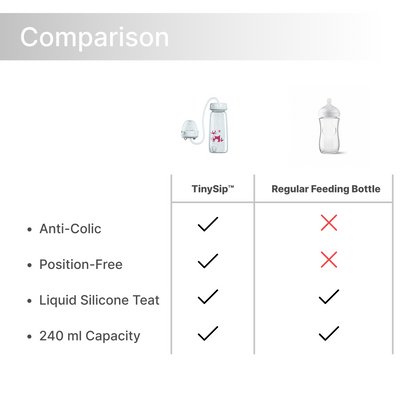 Comparison

| | TinySip™ | Regular Feeding Bottle |
|---|---|---|
| • Anti-Colic | ✓ | ✗ |
| • Position-Free | ✓ | ✗ |
| • Liquid Silicone Teat | ✓ | ✓ |
| • 240 ml Capacity | ✓ | ✓ |